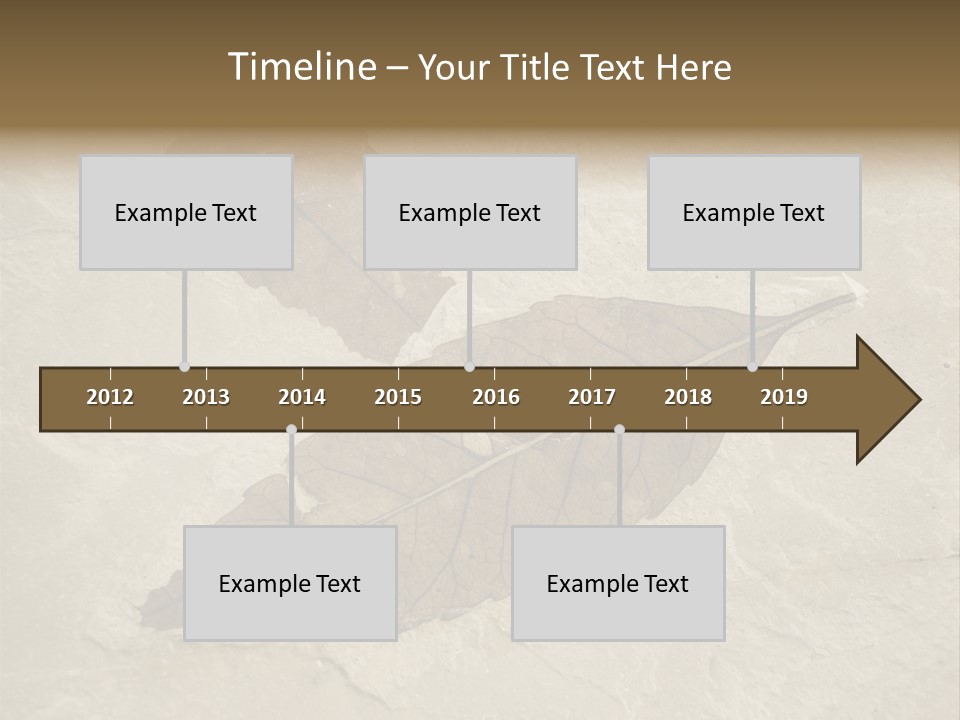 Timeline – Your Title Text Here

Example Text

Example Text

Example Text

2012 2013 2014 2015 2016 2017 2018 2019

Example Text

Example Text